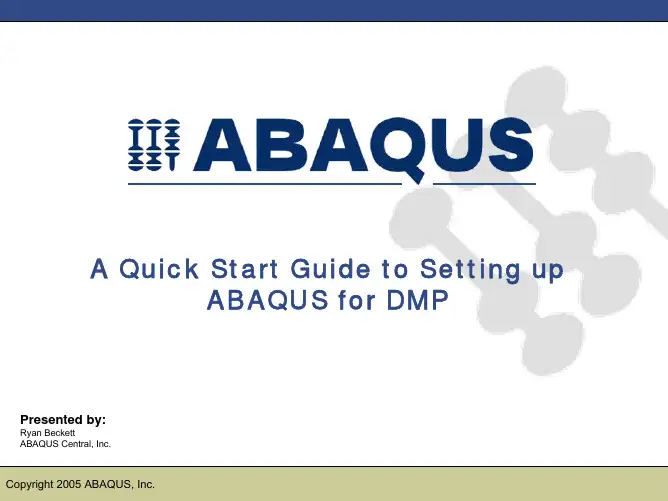 ABAQUS

A Quick Start Guide to Setting up ABAQUS for DMP

Presented by:
Ryan Beckett
ABAQUS Central, Inc.

Copyright 2005 ABAQUS, Inc.